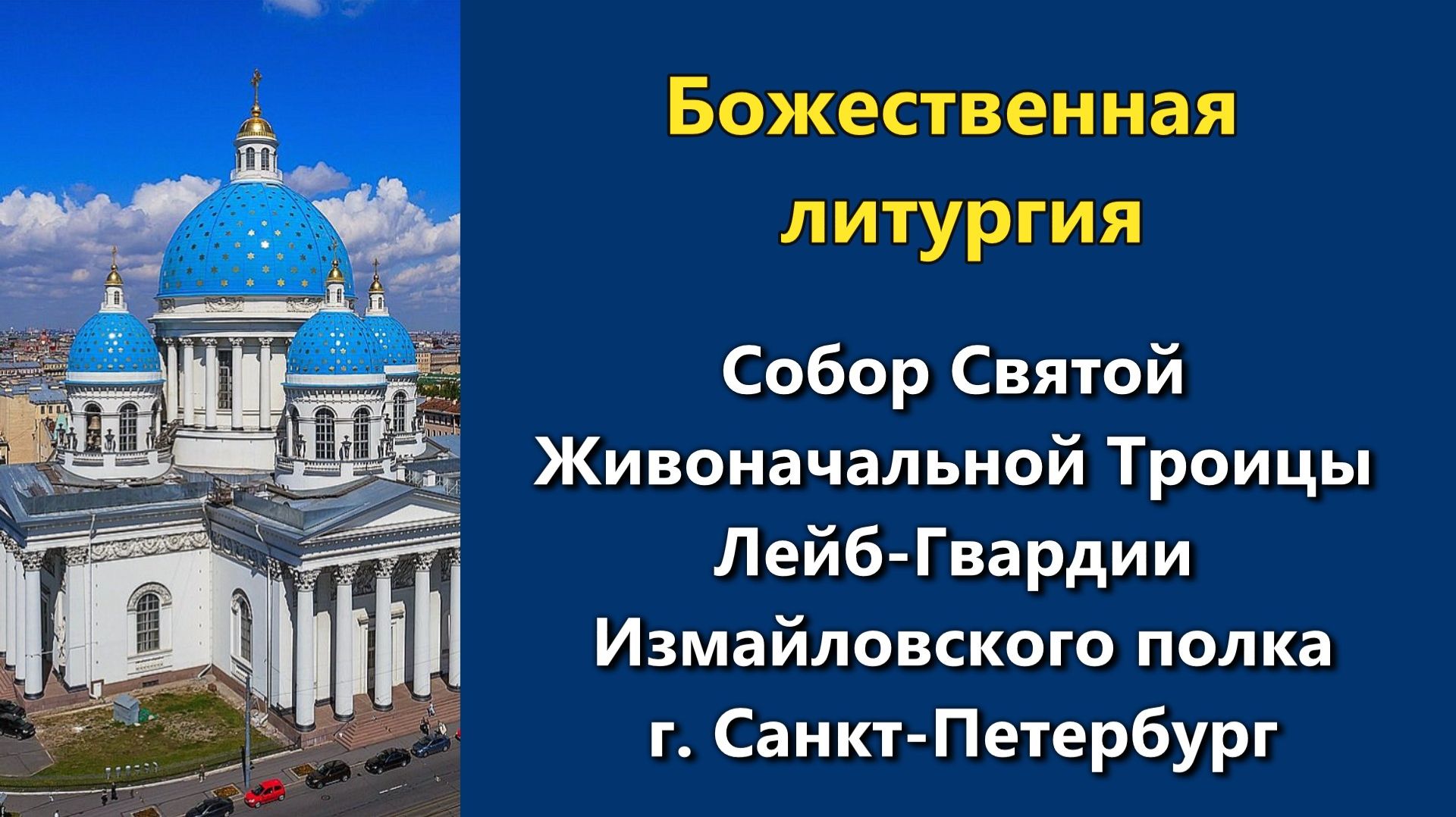 Божественная литургия

Собор Святой Живоначальной Троицы Лейб-Гвардии Измайловского полка г. Санкт-Петербург